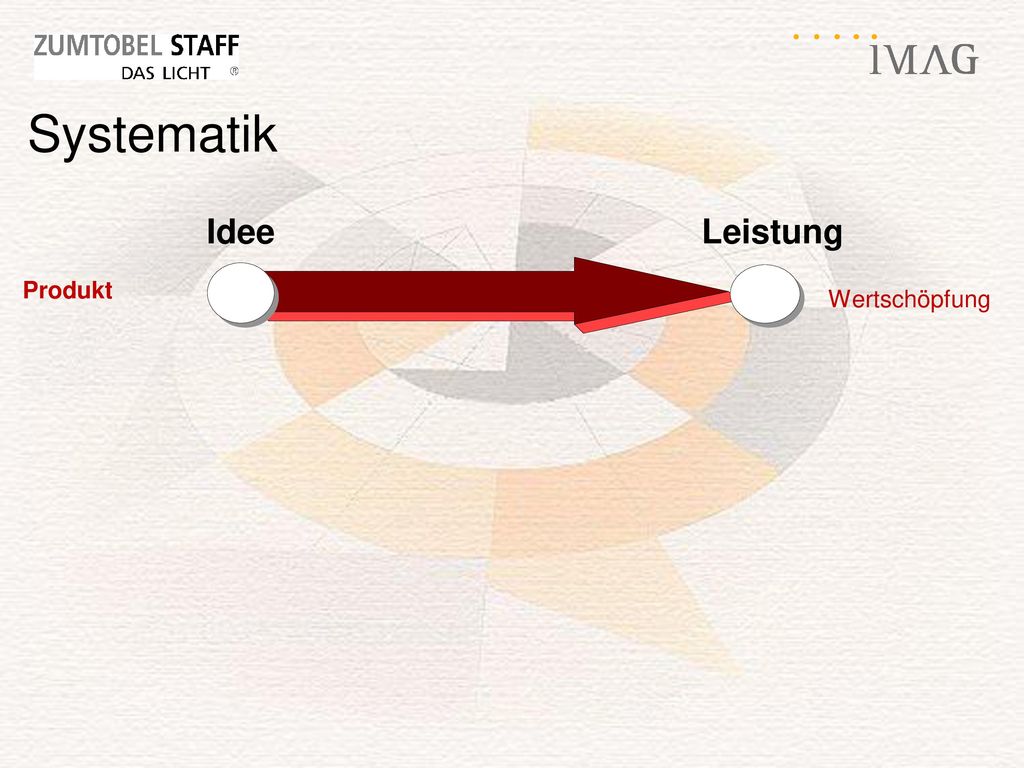 ZUMTOBEL STAFF
DAS LICHT ®

IMAG

Systematik

Idee

Leistung

Produkt

Wertschöpfung